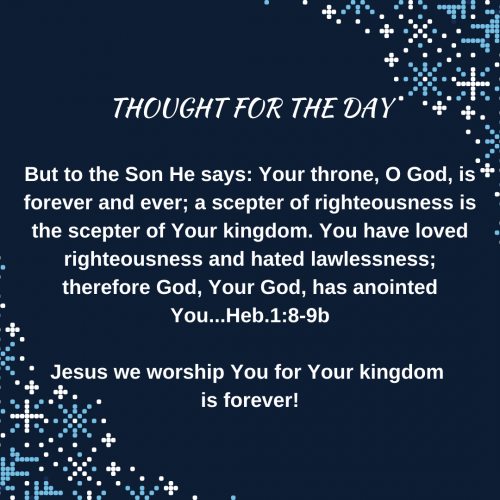 THOUGHT FOR THE DAY

But to the Son He says: Your throne, O God, is forever and ever; a scepter of righteousness is the scepter of Your kingdom. You have loved righteousness and hated lawlessness; therefore God, Your God, has anointed You...Heb.1:8-9b

Jesus we worship You for Your kingdom is forever!